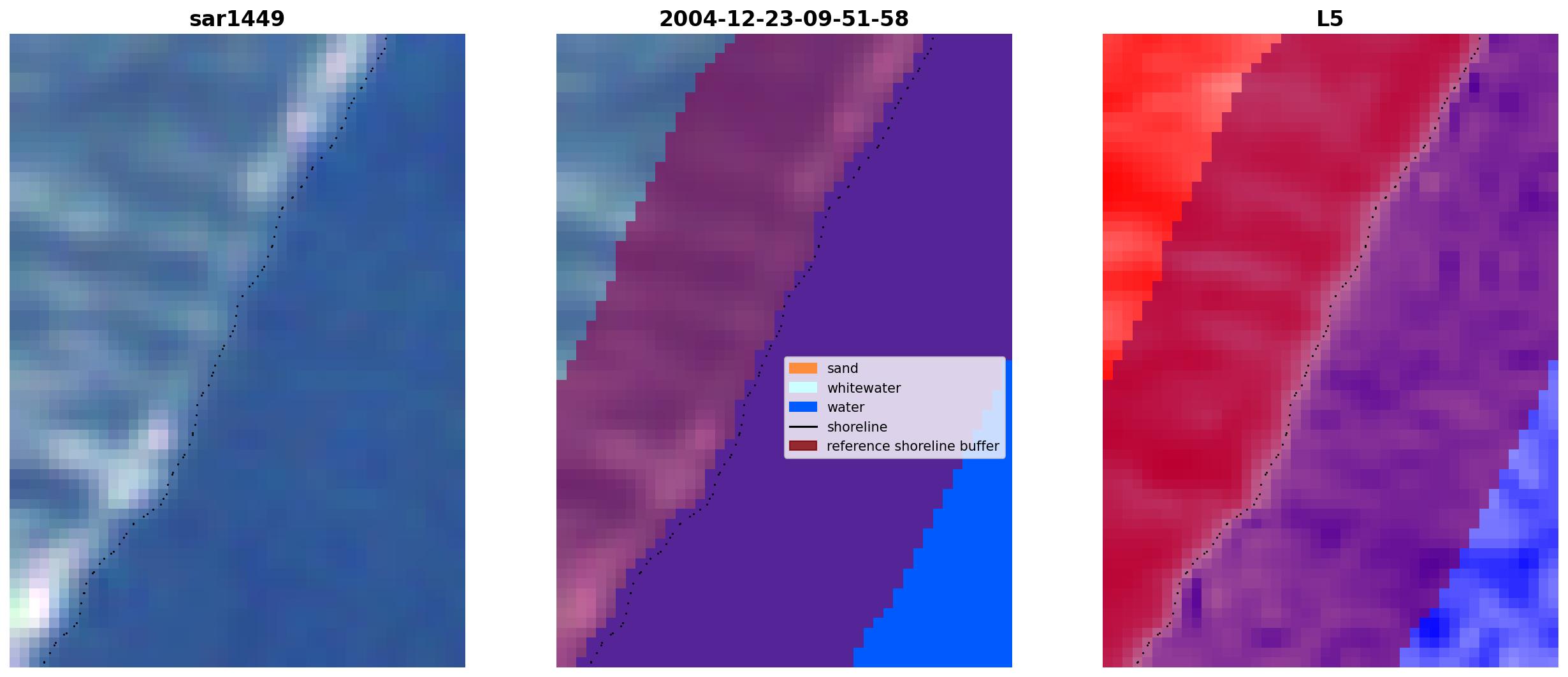 sar1449

2004-12-23-09-51-58

sand
whitewater
water
shoreline
reference shoreline buffer

L5